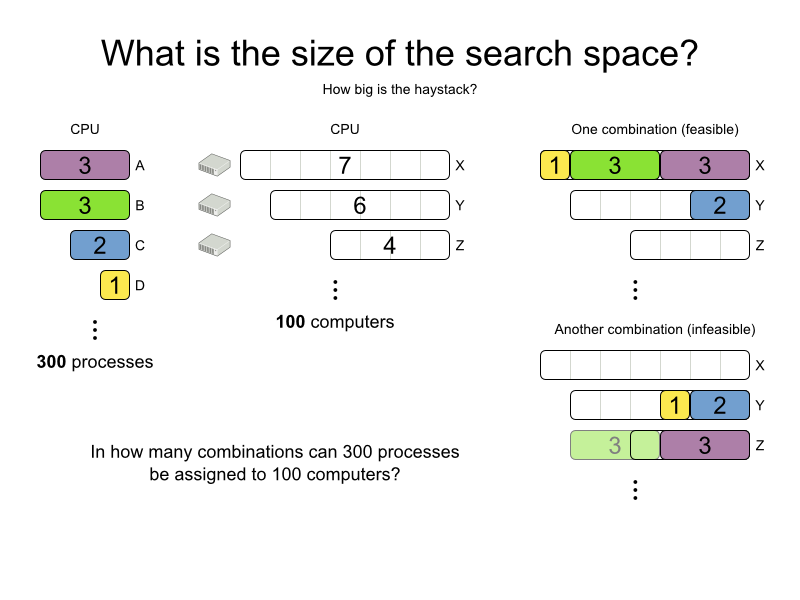 What is the size of the search space?

How big is the haystack?

CPU

3 A

3 B

2 C

1 D

⋮

**300** processes

CPU

7 X

6 Y

4 Z

⋮

**100** computers

One combination (feasible)

1 3 3 X

2 Y

Z

⋮

Another combination (infeasible)

X

1 2 Y

3 3 Z

⋮

In how many combinations can 300 processes be assigned to 100 computers?